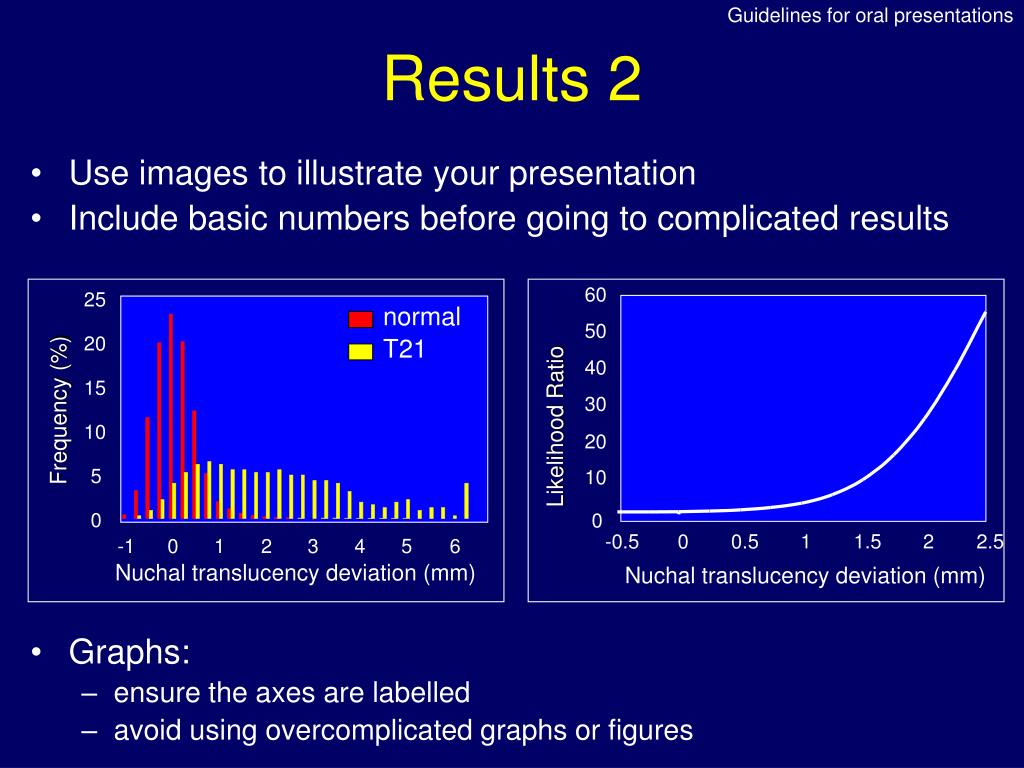 Guidelines for oral presentations

Results 2

• Use images to illustrate your presentation
• Include basic numbers before going to complicated results

Frequency (%)
25
20
15
10
5
0
normal
T21
-1 0 1 2 3 4 5 6
Nuchal translucency deviation (mm)

Likelihood Ratio
60
50
40
30
20
10
0
-0.5 0 0.5 1 1.5 2 2.5
Nuchal translucency deviation (mm)

• Graphs:
– ensure the axes are labelled
– avoid using overcomplicated graphs or figures